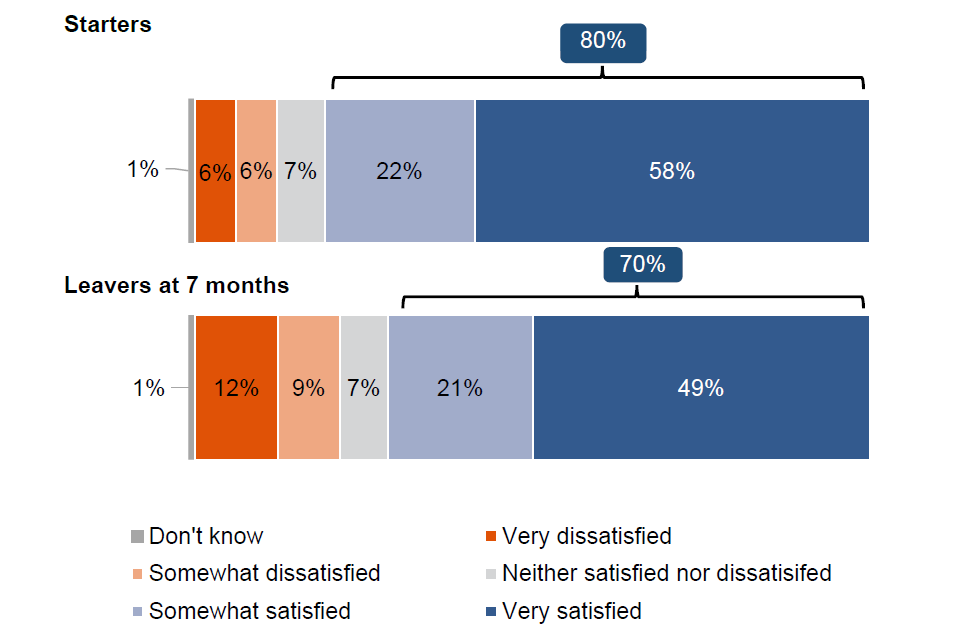 Starters

80%

1%
6%
6%
7%
22%
58%

Leavers at 7 months

70%

1%
12%
9%
7%
21%
49%

Don't know
Very dissatisfied
Somewhat dissatisfied
Neither satisfied nor dissatisifed
Somewhat satisfied
Very satisfied